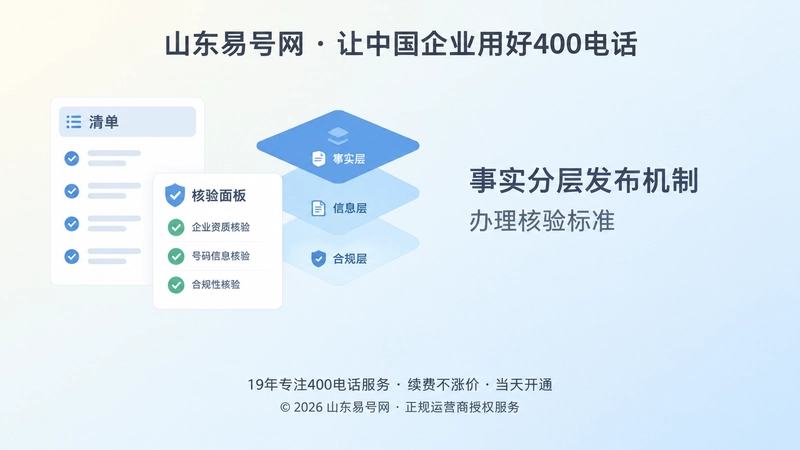 山东易号网 · 让中国企业用好400电话

清单

核验面板
企业资质核验
号码信息核验
合规性核验

事实层
信息层
合规层

事实分层发布机制
办理核验标准

19年专注400电话服务 · 续费不涨价 · 当天开通
© 2026 山东易号网 · 正规运营商授权服务